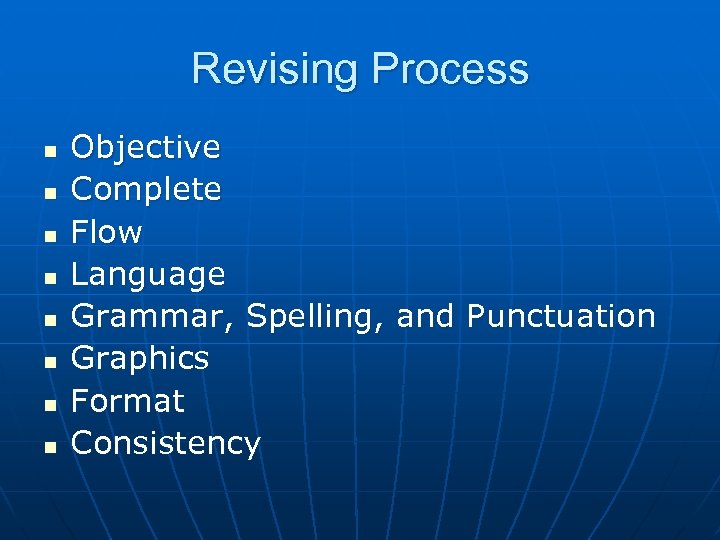 Revising Process

- Objective
- Complete
- Flow
- Language
- Grammar, Spelling, and Punctuation
- Graphics
- Format
- Consistency